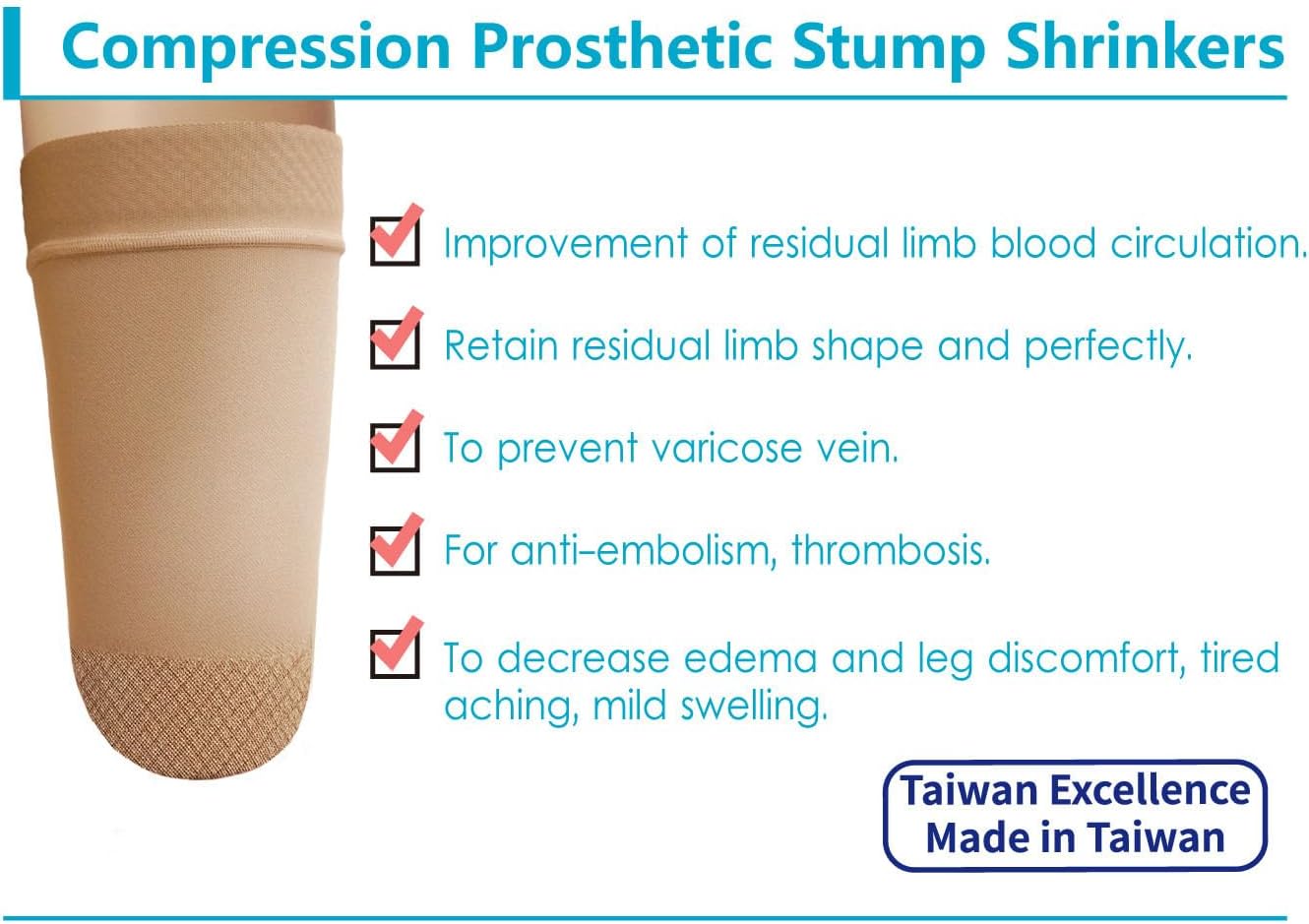 Compression Prosthetic Stump Shrinkers

Improvement of residual limb blood circulation.

Retain residual limb shape and perfectly.

To prevent varicose vein.

For anti-embolism, thrombosis.

To decrease edema and leg discomfort, tired aching, mild swelling.

Taiwan Excellence
Made in Taiwan